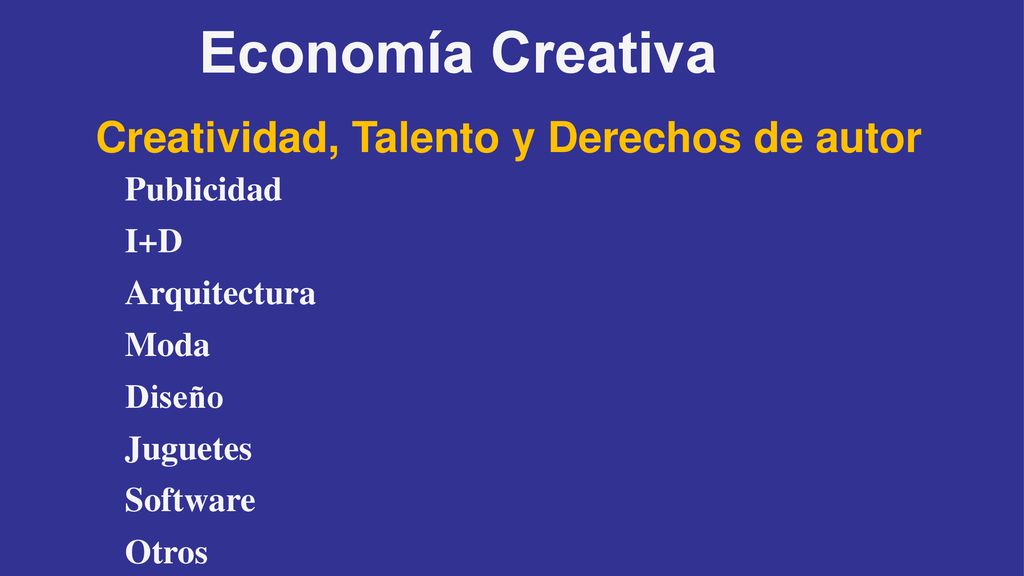 Economía Creativa

Creatividad, Talento y Derechos de autor

Publicidad

I+D

Arquitectura

Moda

Diseño

Juguetes

Software

Otros